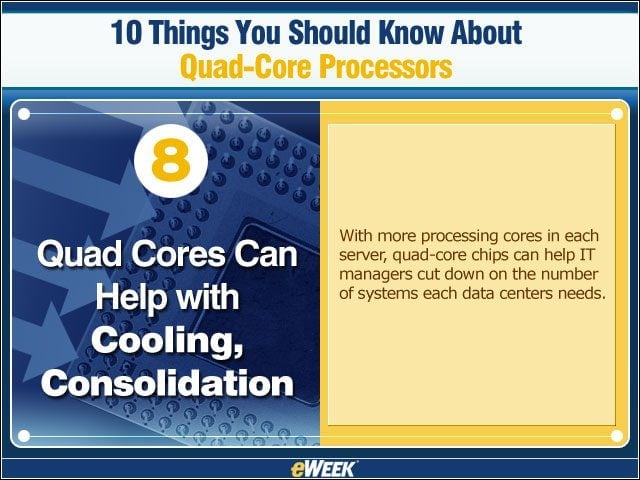 10 Things You Should Know About
Quad-Core Processors

8

Quad Cores Can Help with Cooling, Consolidation

With more processing cores in each server, quad-core chips can help IT managers cut down on the number of systems each data centers needs.

eWEEK